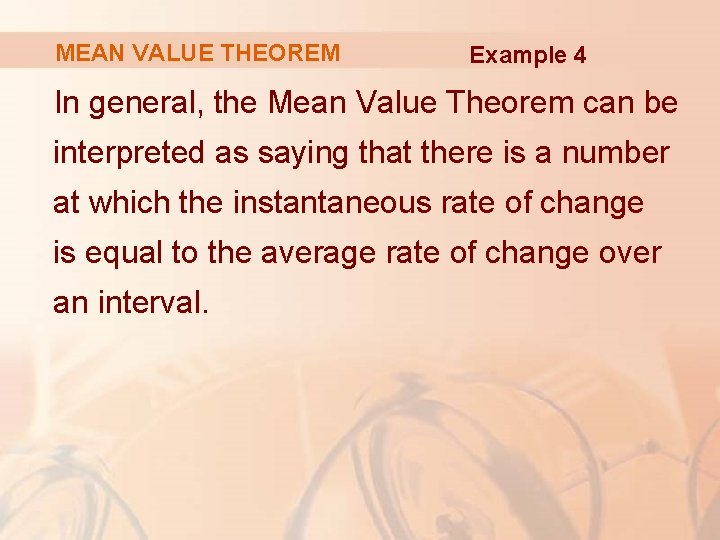 MEAN VALUE THEOREM

Example 4

In general, the Mean Value Theorem can be interpreted as saying that there is a number at which the instantaneous rate of change is equal to the average rate of change over an interval.